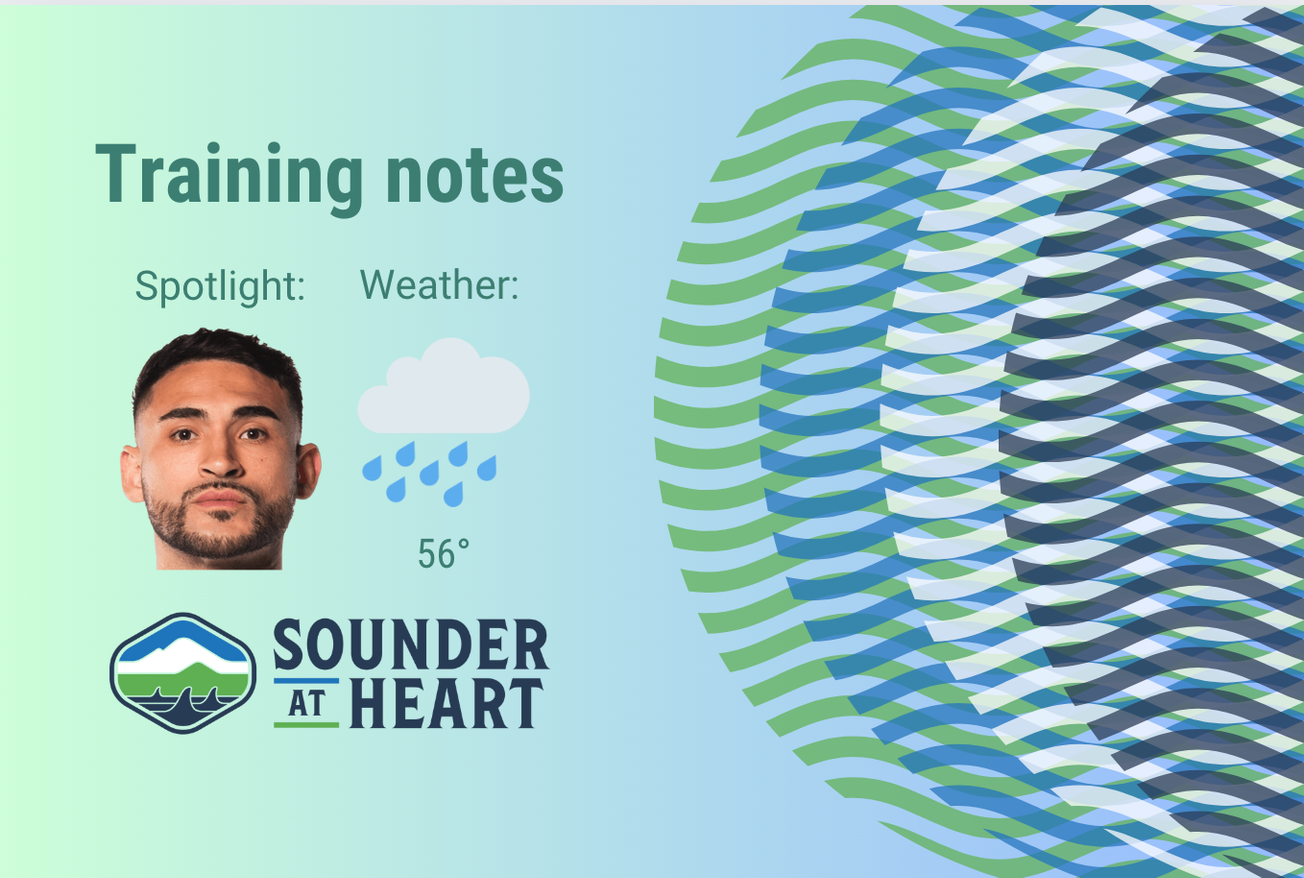 Training notes

Spotlight: Weather:

56°

SOUNDER AT HEART